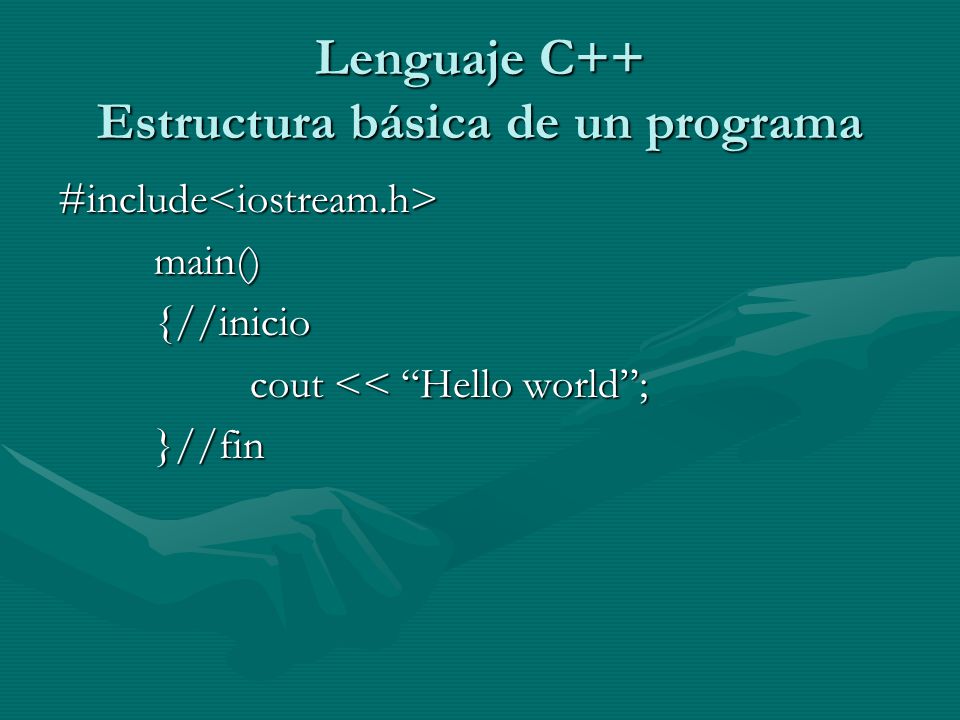 Lenguaje C++
Estructura básica de un programa

#include<iostream.h>

main()

{//inicio

cout << “Hello world”;

}//fin